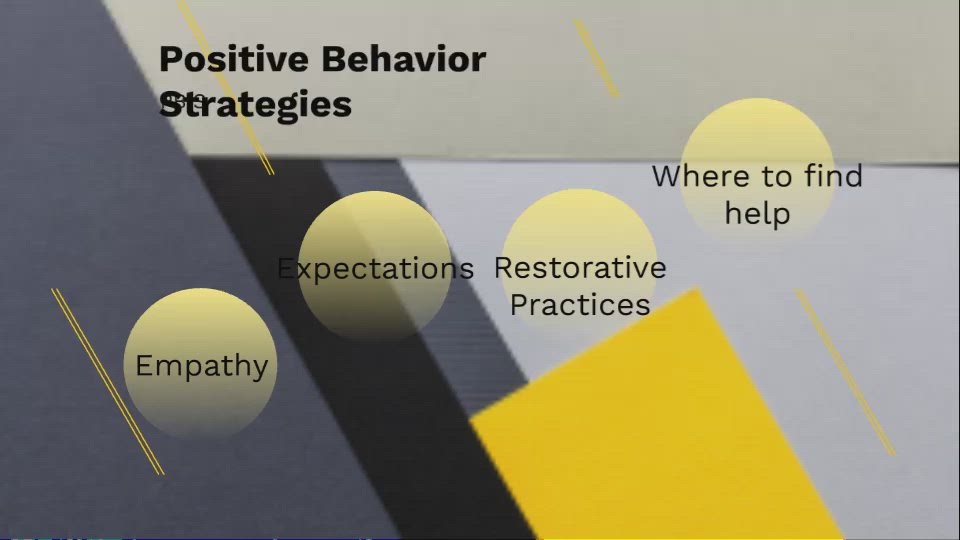 Positive Behavior Strategies

Empathy

Expectations

Restorative Practices

Where to find help